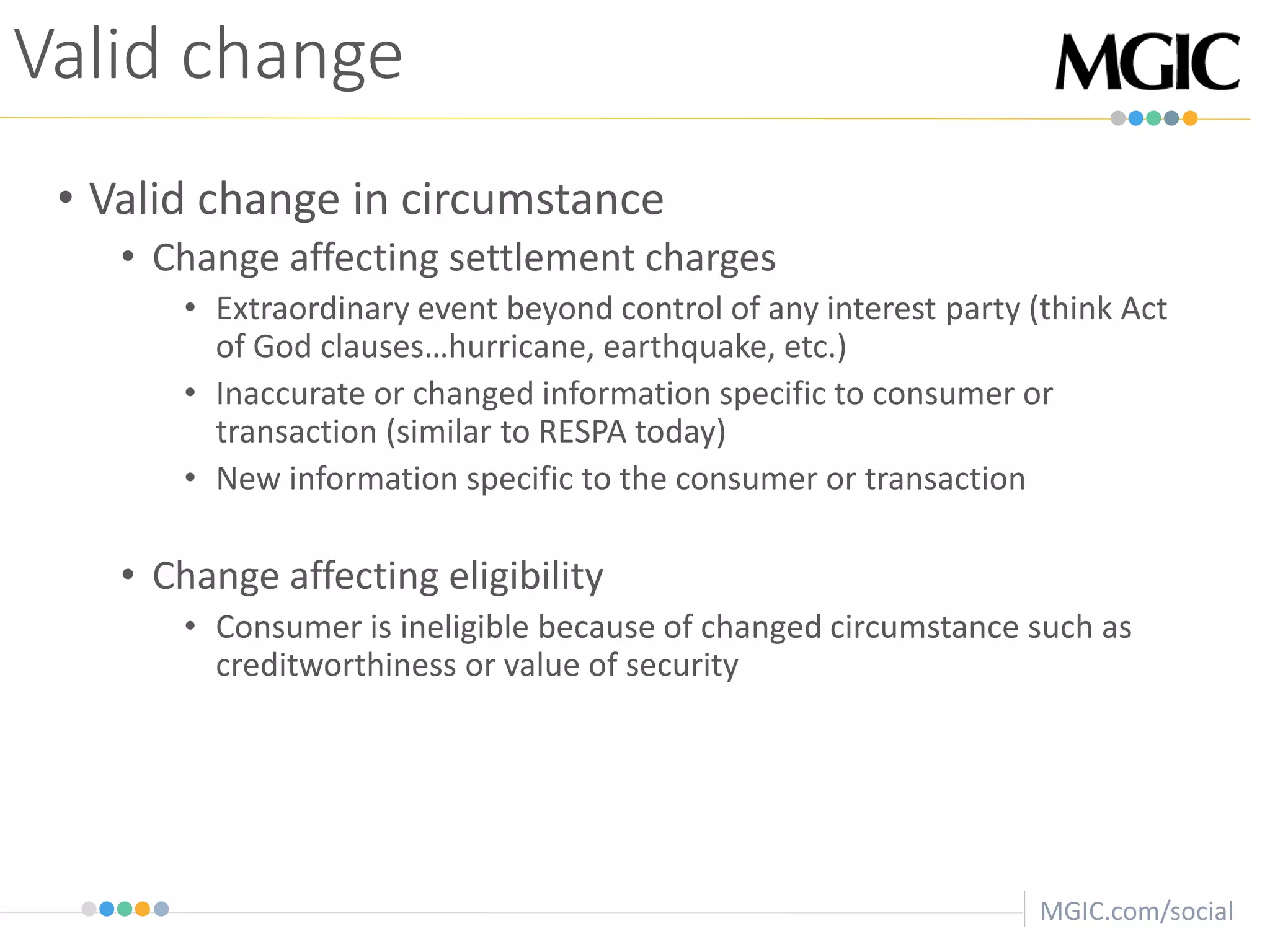 Valid change

MGIC

• Valid change in circumstance
  • Change affecting settlement charges
    • Extraordinary event beyond control of any interest party (think Act of God clauses…hurricane, earthquake, etc.)
    • Inaccurate or changed information specific to consumer or transaction (similar to RESPA today)
    • New information specific to the consumer or transaction

  • Change affecting eligibility
    • Consumer is ineligible because of changed circumstance such as creditworthiness or value of security

MGIC.com/social